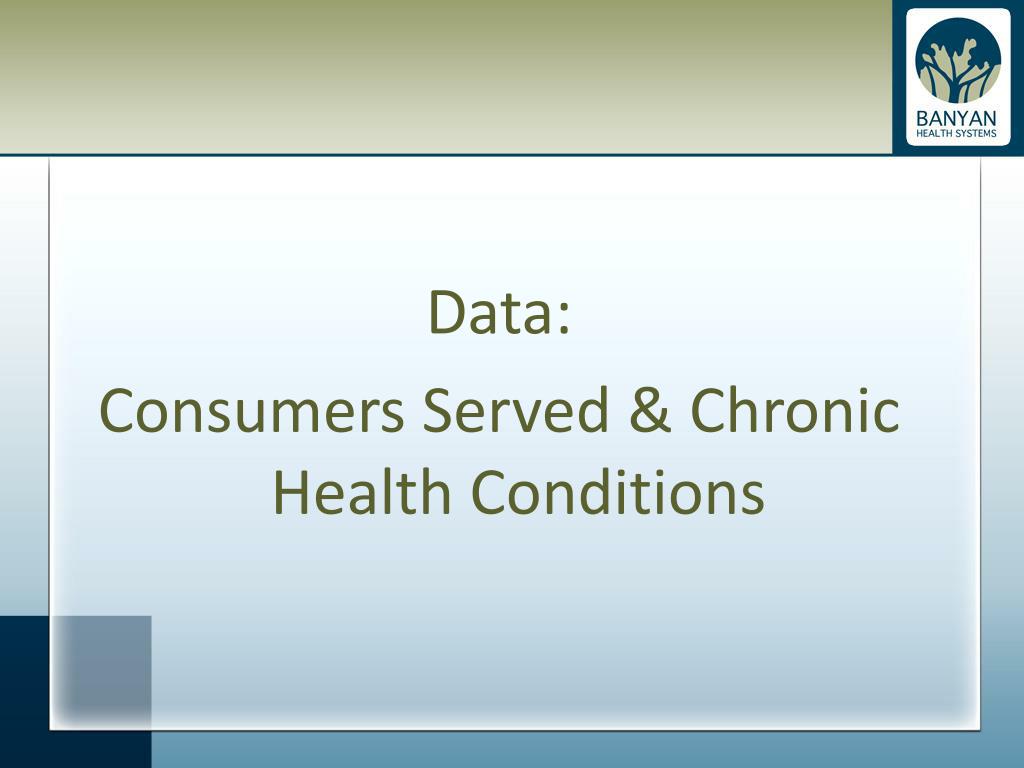 BANYAN
HEALTH SYSTEMS

Data:

Consumers Served & Chronic Health Conditions